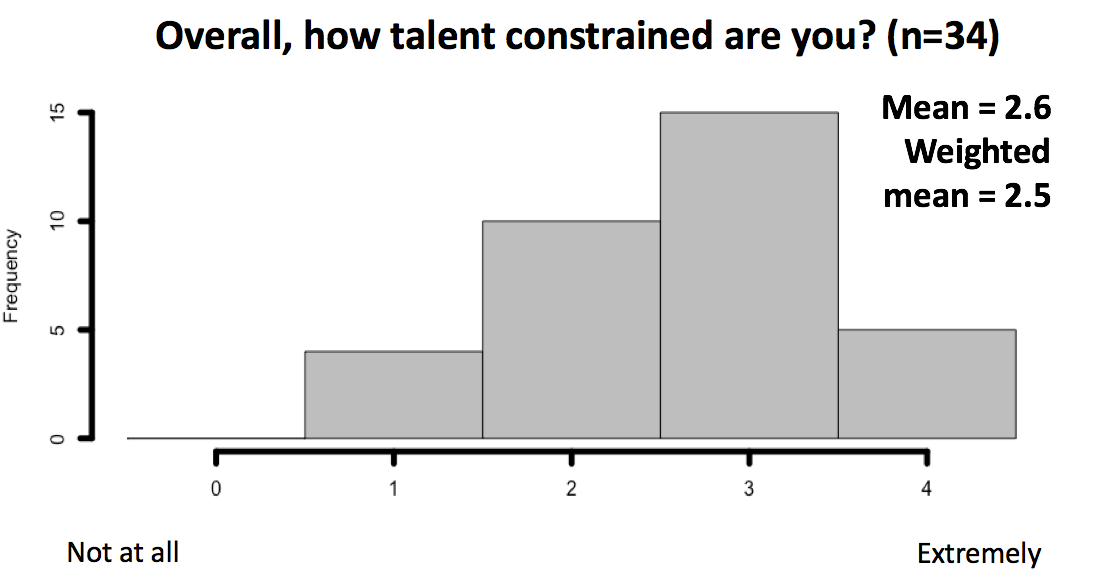 Overall, how talent constrained are you? (n=34)

Mean = 2.6
Weighted mean = 2.5

Frequency

15
10
5
0

0
1
2
3
4

Not at all

Extremely